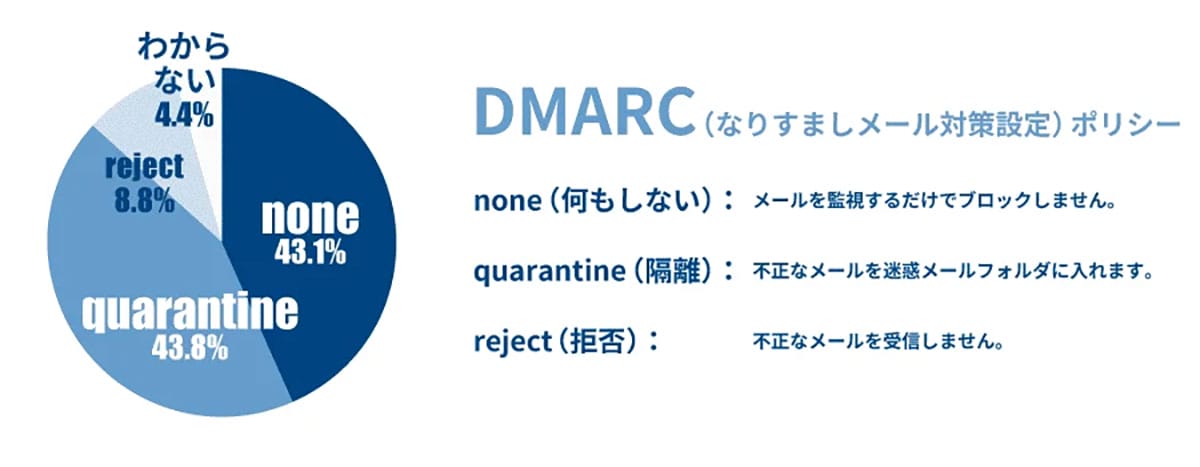 わからない
4.4%

reject
8.8%

none
43.1%

quarantine
43.8%

DMARC（なりすましメール対策設定）ポリシー

none（何もしない）：　メールを監視するだけでブロックしません。

quarantine（隔離）：　不正なメールを迷惑メールフォルダに入れます。

reject（拒否）：　不正なメールを受信しません。